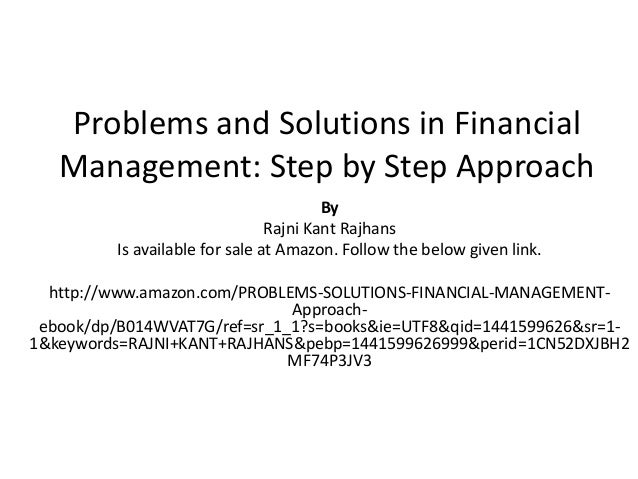 Problems and Solutions in Financial Management: Step by Step Approach

By
Rajni Kant Rajhans
Is available for sale at Amazon. Follow the below given link.

http://www.amazon.com/PROBLEMS-SOLUTIONS-FINANCIAL-MANAGEMENT-Approach-ebook/dp/B014WVAT7G/ref=sr_1_1?s=books&ie=UTF8&qid=1441599626&sr=1-1&keywords=RAJNI+KANT+RAJHANS&pebp=1441599626999&perid=1CN52DXJBH2MF74P3JV3